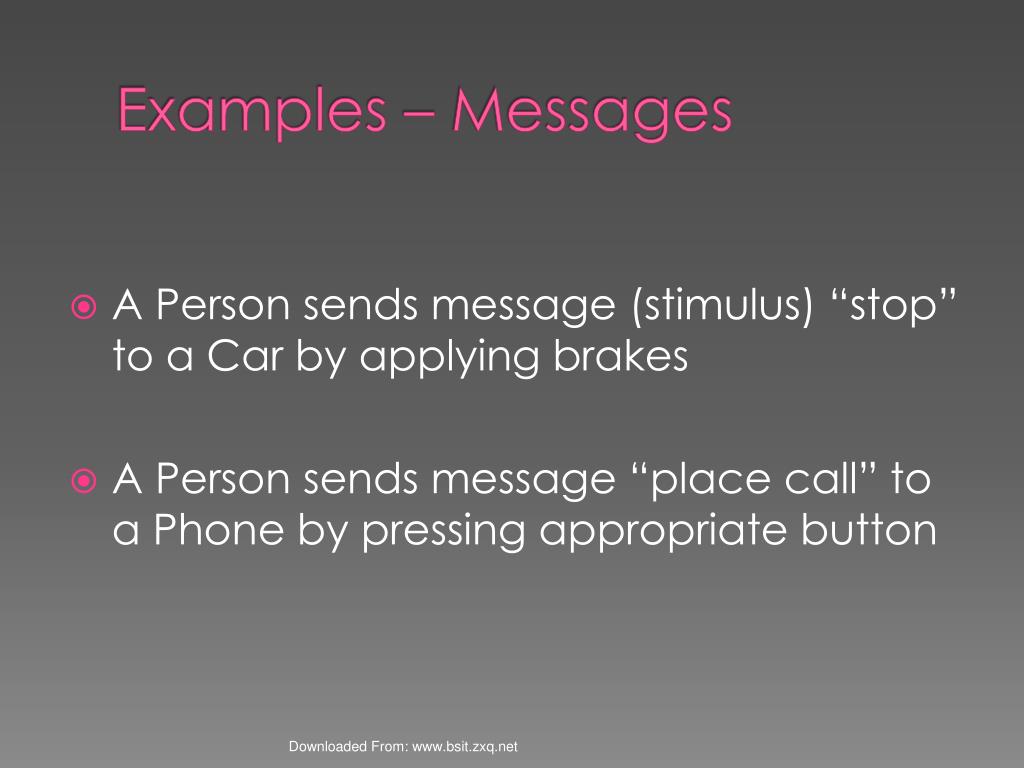 Examples – Messages

A Person sends message (stimulus) “stop” to a Car by applying brakes

A Person sends message “place call” to a Phone by pressing appropriate button

Downloaded From: www.bsit.zxq.net